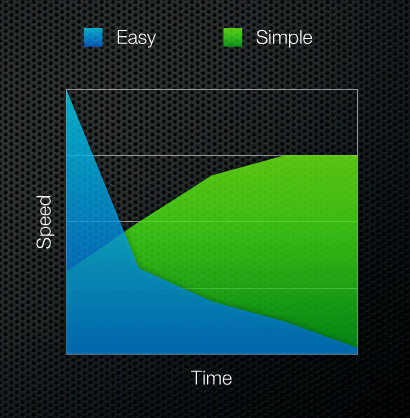 Easy Simple

Speed

Time